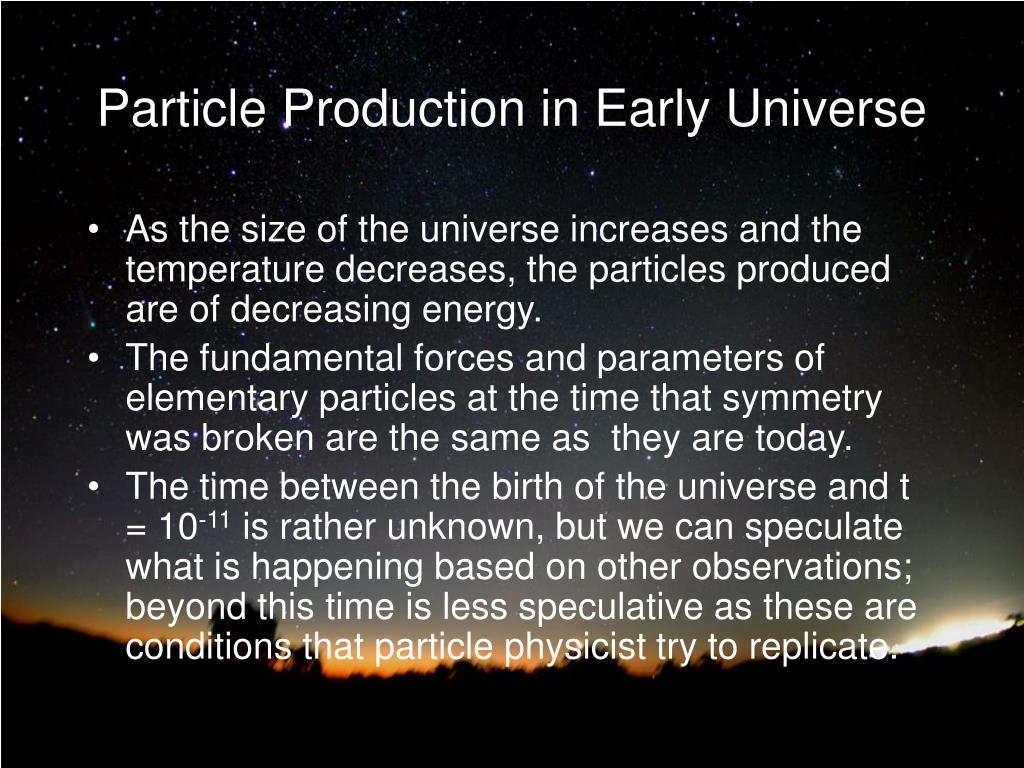 Particle Production in Early Universe

• As the size of the universe increases and the temperature decreases, the particles produced are of decreasing energy.
• The fundamental forces and parameters of elementary particles at the time that symmetry was broken are the same as  they are today.
• The time between the birth of the universe and t = $10^{-11}$ is rather unknown, but we can speculate what is happening based on other observations; beyond this time is less speculative as these are conditions that particle physicist try to replicate.